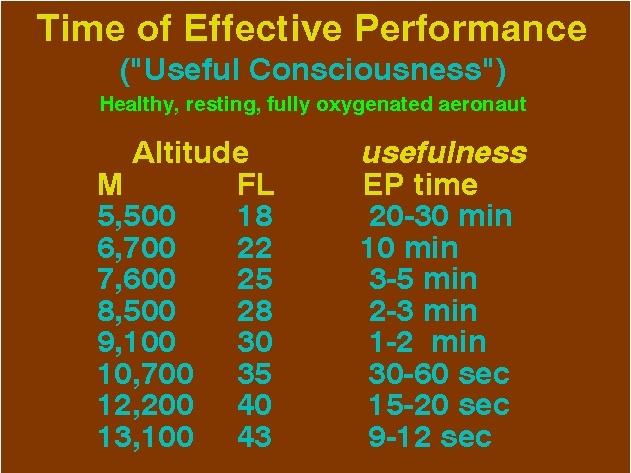 Time of Effective Performance

("Useful Consciousness")

Healthy, resting, fully oxygenated aeronaut

| Altitude |  | usefulness |
|---|---|---|
| M | FL | EP time |
| 5,500 | 18 | 20-30 min |
| 6,700 | 22 | 10 min |
| 7,600 | 25 | 3-5 min |
| 8,500 | 28 | 2-3 min |
| 9,100 | 30 | 1-2 min |
| 10,700 | 35 | 30-60 sec |
| 12,200 | 40 | 15-20 sec |
| 13,100 | 43 | 9-12 sec |